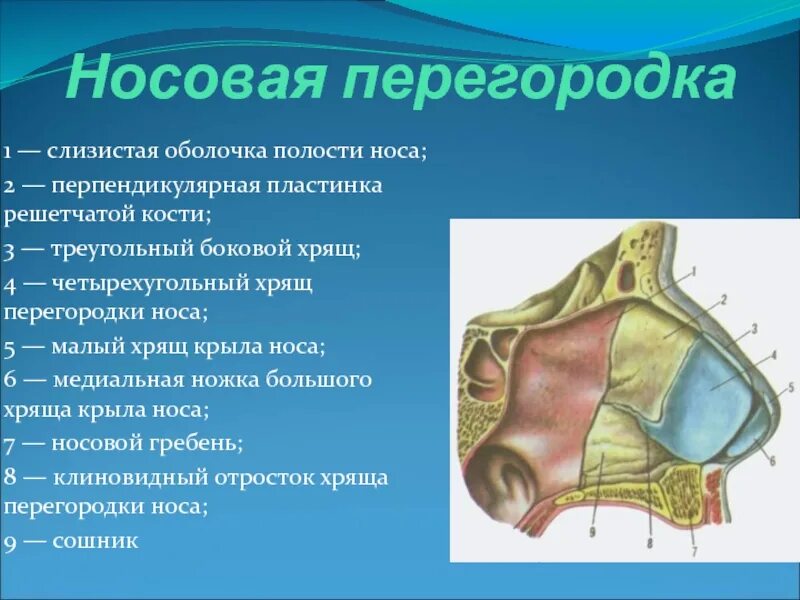 Носовая перегородка

1 — слизистая оболочка полости носа;
2 — перпендикулярная пластинка решетчатой кости;
3 — треугольный боковой хрящ;
4 — четырехугольный хрящ перегородки носа;
5 — малый хрящ крыла носа;
6 — медиальная ножка большого хряща крыла носа;
7 — носовой гребень;
8 — клиновидный отросток хряща перегородки носа;
9 — сошник

1
2
3
4
5
6
9
8
7